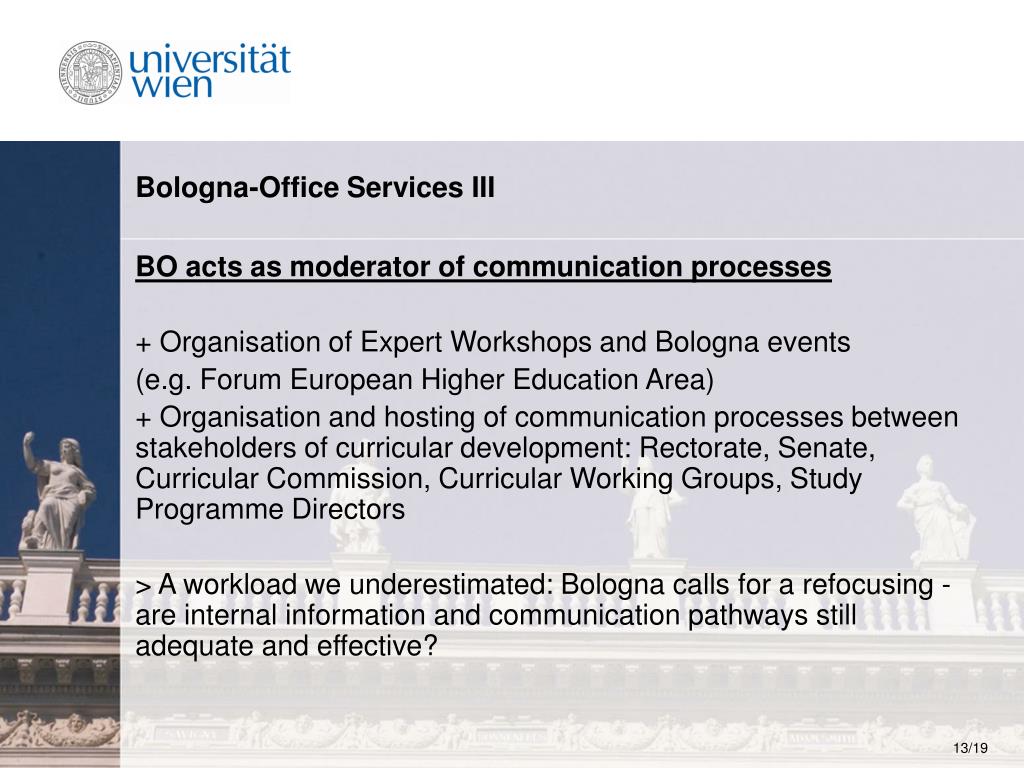 universität wien

Bologna-Office Services III

BO acts as moderator of communication processes

+ Organisation of Expert Workshops and Bologna events
(e.g. Forum European Higher Education Area)
+ Organisation and hosting of communication processes between stakeholders of curricular development: Rectorate, Senate, Curricular Commission, Curricular Working Groups, Study Programme Directors

> A workload we underestimated: Bologna calls for a refocusing - are internal information and communication pathways still adequate and effective?

13/19